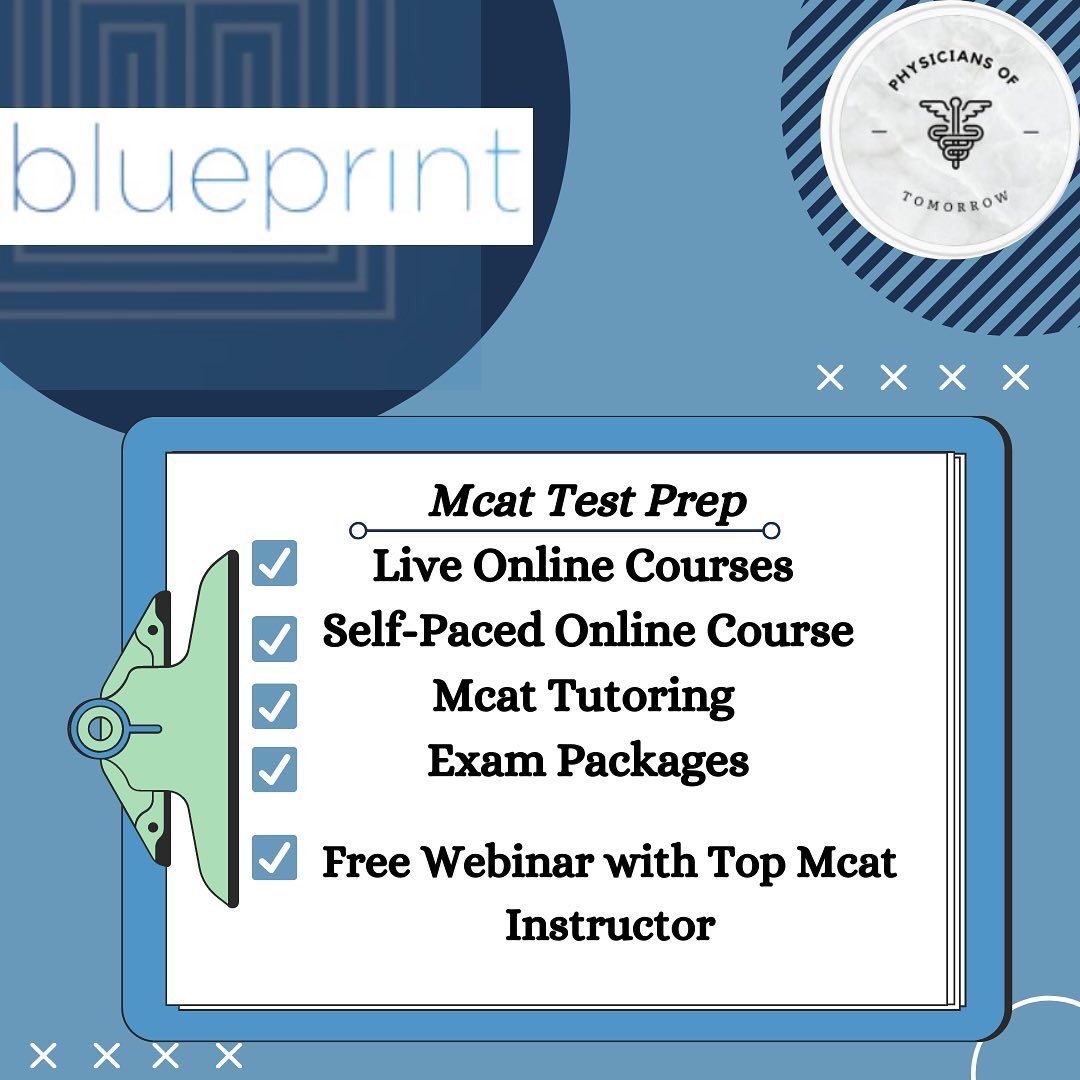 blueprint

PHYSICIANS OF
TOMORROW

Mcat Test Prep

Live Online Courses

Self-Paced Online Course

Mcat Tutoring

Exam Packages

Free Webinar with Top Mcat Instructor